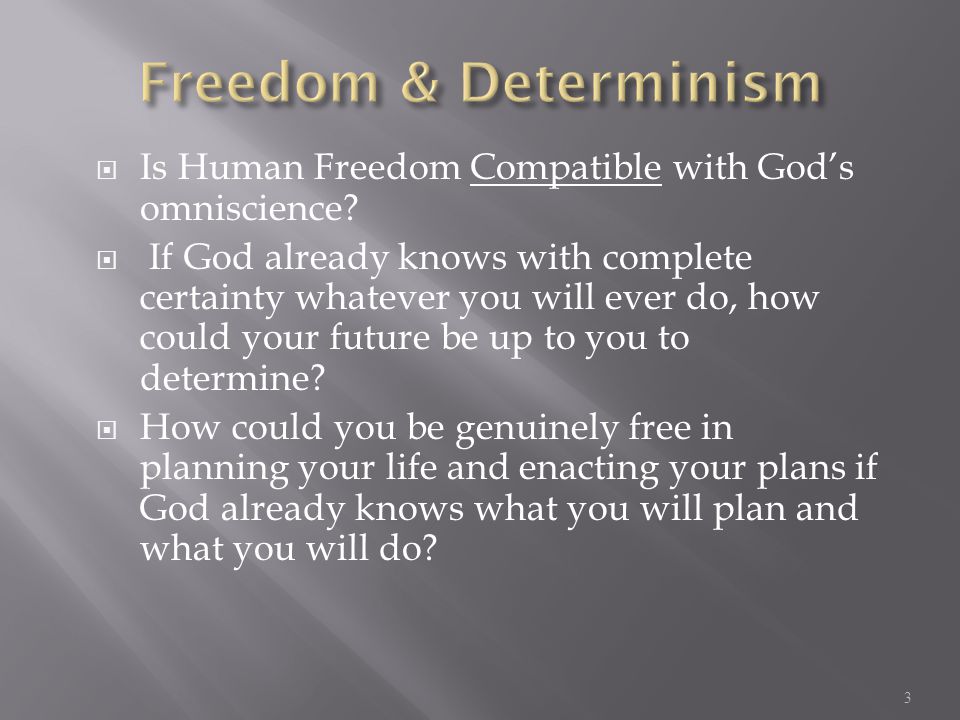 Freedom & Determinism

Is Human Freedom Compatible with God's omniscience?

If God already knows with complete certainty whatever you will ever do, how could your future be up to you to determine?

How could you be genuinely free in planning your life and enacting your plans if God already knows what you will plan and what you will do?

3